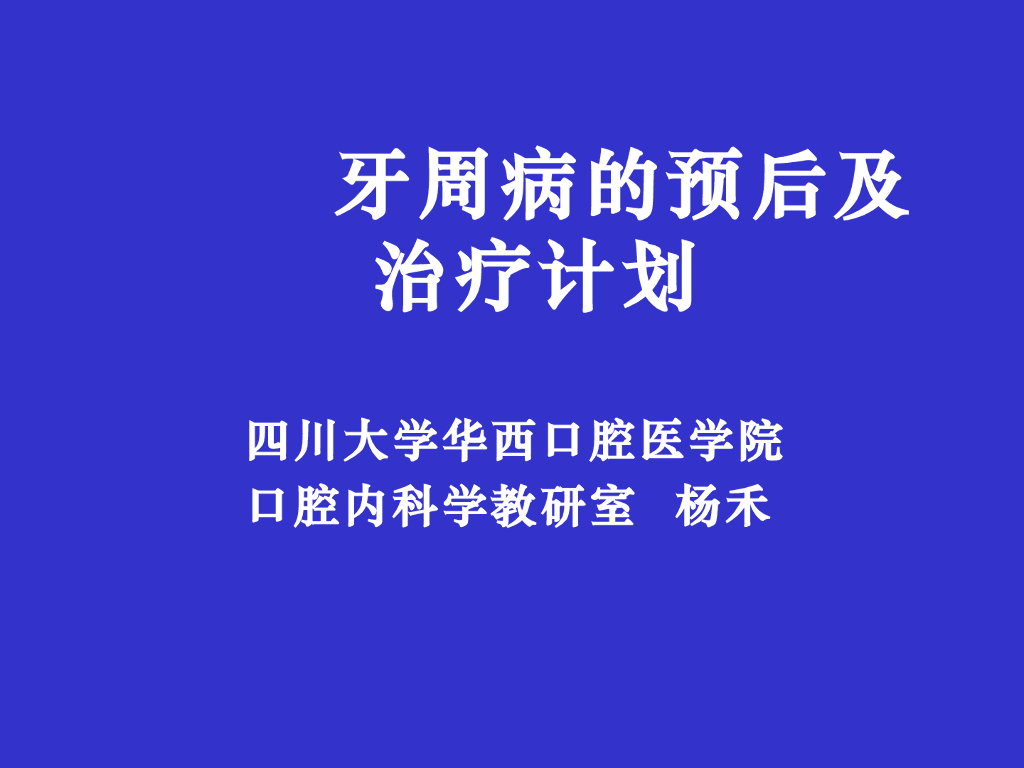 牙周病的预后及治疗计划

四川大学华西口腔医学院
口腔内科学教研室　杨禾